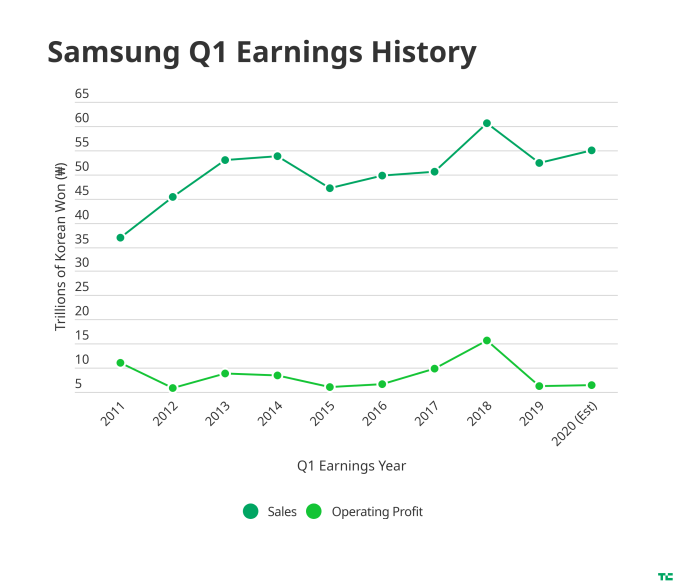 Samsung Q1 Earnings History

Trillions of Korean Won (₩)

65
60
55
50
45
40
35
30
25
20
15
10
5

2011
2012
2013
2014
2015
2016
2017
2018
2019
2020 (Est)

Q1 Earnings Year

Sales
Operating Profit

TC